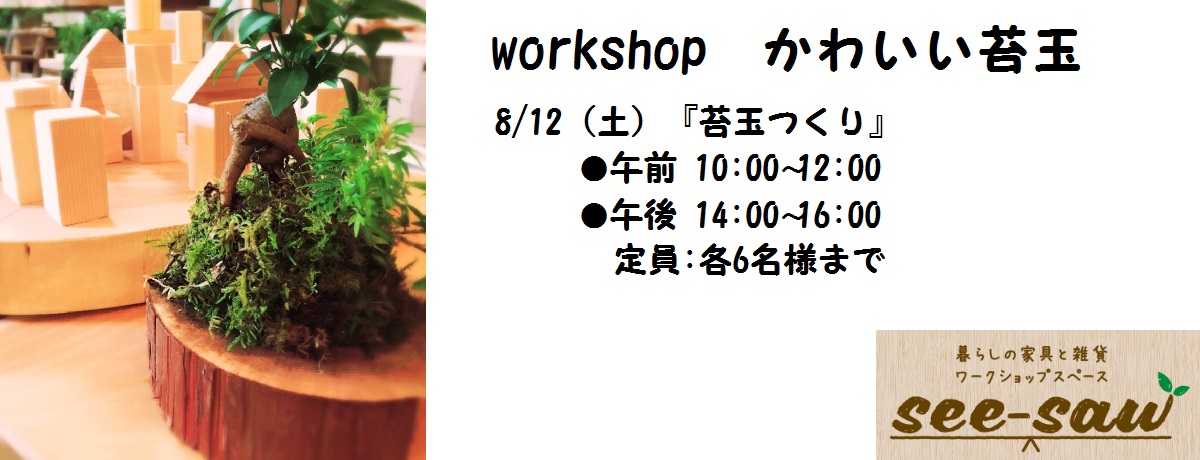 workshop　かわいい苔玉

8/12（土）『苔玉つくり』

●午前 10:00~12:00

●午後 14:00~16:00

定員:各6名様まで

暮らしの家具と雑貨
ワークショップスペース
see-saw